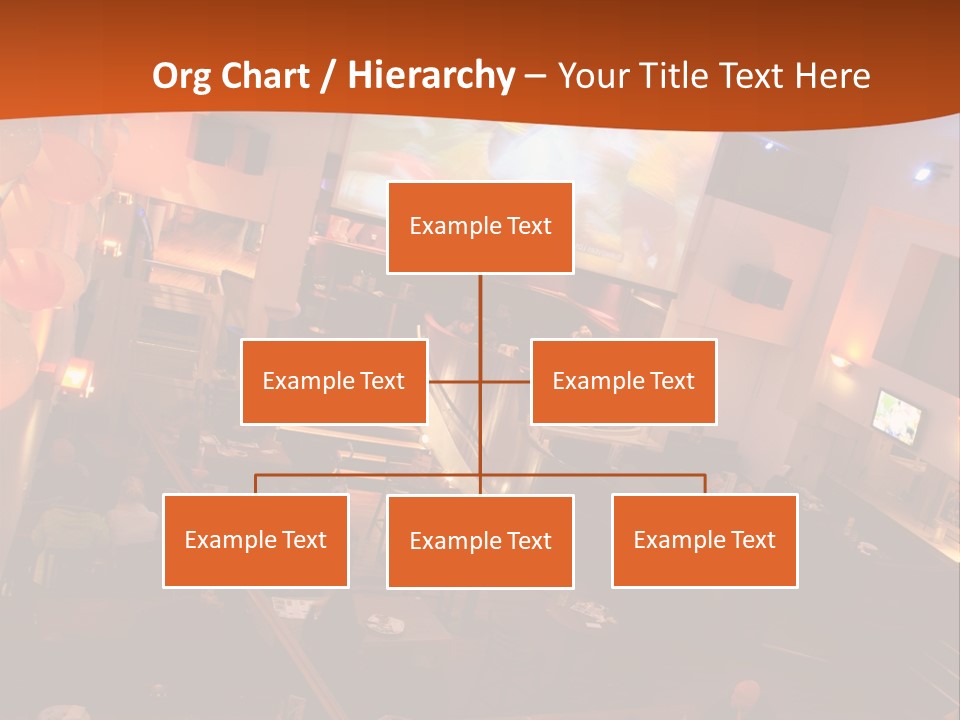 Org Chart / Hierarchy – Your Title Text Here

Example Text

Example Text

Example Text

Example Text

Example Text

Example Text